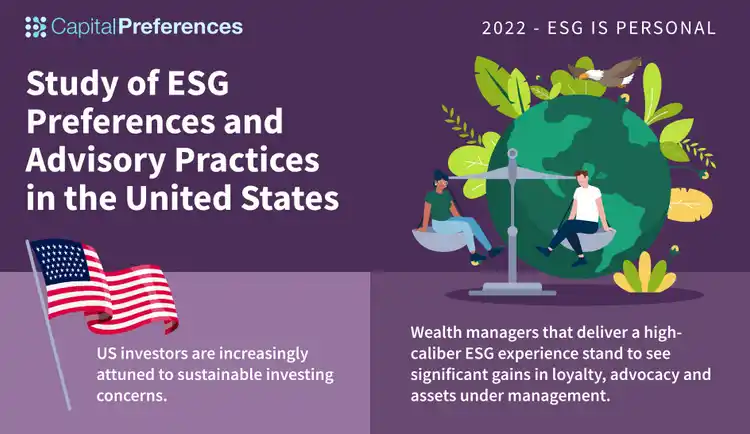 CapitalPreferences

2022 - ESG IS PERSONAL

Study of ESG Preferences and Advisory Practices in the United States

US investors are increasingly attuned to sustainable investing concerns.

Wealth managers that deliver a high-caliber ESG experience stand to see significant gains in loyalty, advocacy and assets under management.